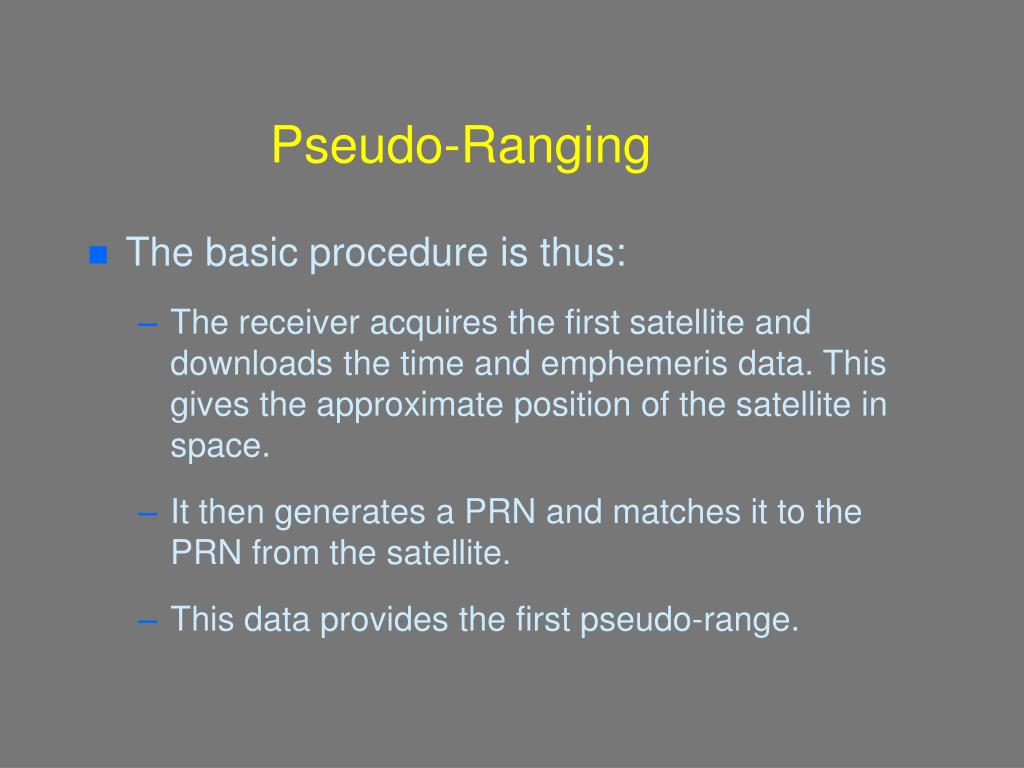 Pseudo-Ranging

The basic procedure is thus:

– The receiver acquires the first satellite and downloads the time and emphemeris data. This gives the approximate position of the satellite in space.

– It then generates a PRN and matches it to the PRN from the satellite.

– This data provides the first pseudo-range.